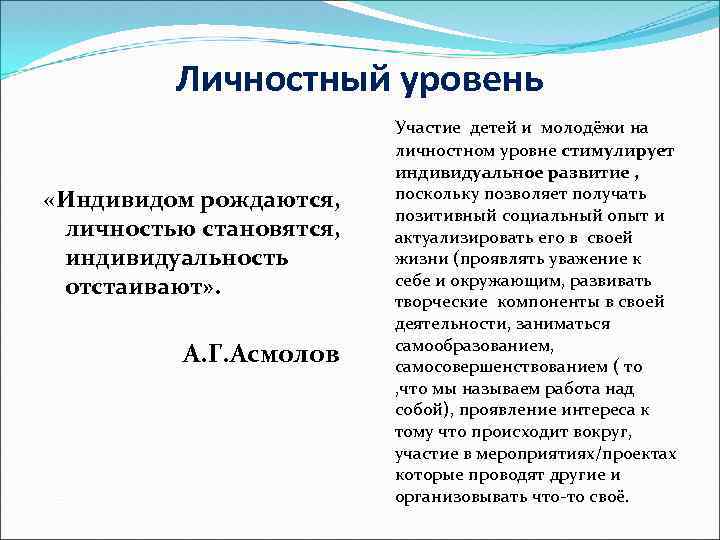 Личностный уровень

«Индивидом рождаются, личностью становятся, индивидуальность отстаивают».

А.Г.Асмолов

Участие детей и молодёжи на личностном уровне стимулирует индивидуальное развитие , поскольку позволяет получать позитивный социальный опыт и актуализировать его в своей жизни (проявлять уважение к себе и окружающим, развивать творческие компоненты в своей деятельности, заниматься самообразованием, самосовершенствованием ( то ,что мы называем работа над собой), проявление интереса к тому что происходит вокруг, участие в мероприятиях/проектах которые проводят другие и организовывать что-то своё.